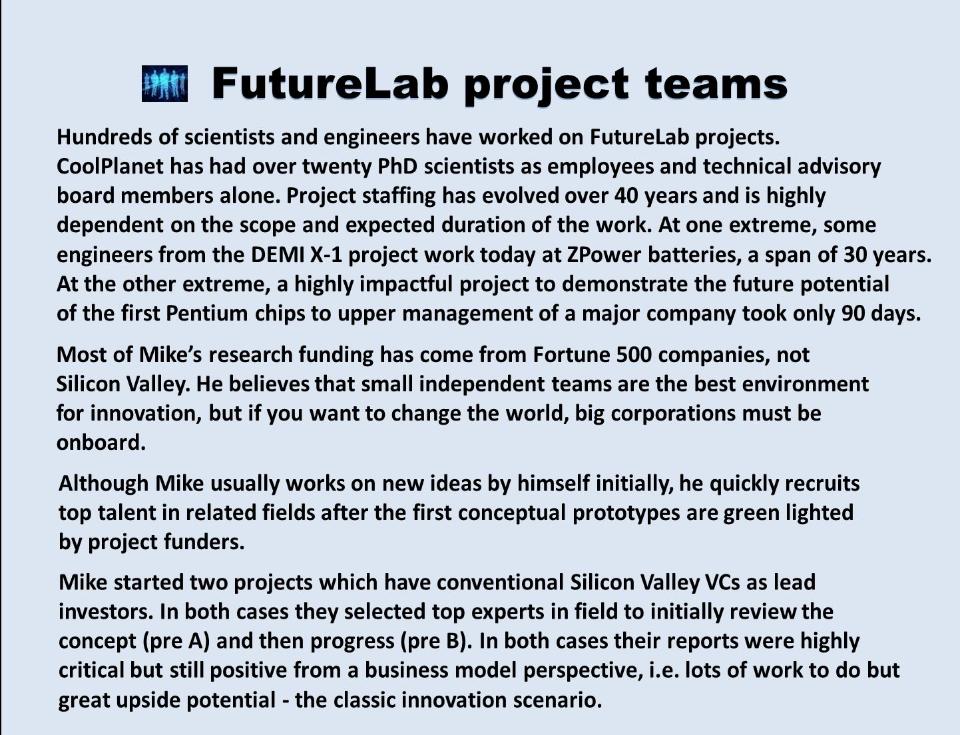 FutureLab project teams

Hundreds of scientists and engineers have worked on FutureLab projects. CoolPlanet has had over twenty PhD scientists as employees and technical advisory board members alone. Project staffing has evolved over 40 years and is highly dependent on the scope and expected duration of the work. At one extreme, some engineers from the DEMI X-1 project work today at ZPower batteries, a span of 30 years. At the other extreme, a highly impactful project to demonstrate the future potential of the first Pentium chips to upper management of a major company took only 90 days.

Most of Mike's research funding has come from Fortune 500 companies, not Silicon Valley. He believes that small independent teams are the best environment for innovation, but if you want to change the world, big corporations must be onboard.

Although Mike usually works on new ideas by himself initially, he quickly recruits top talent in related fields after the first conceptual prototypes are green lighted by project funders.

Mike started two projects which have conventional Silicon Valley VCs as lead investors. In both cases they selected top experts in field to initially review the concept (pre A) and then progress (pre B). In both cases their reports were highly critical but still positive from a business model perspective, i.e. lots of work to do but great upside potential - the classic innovation scenario.